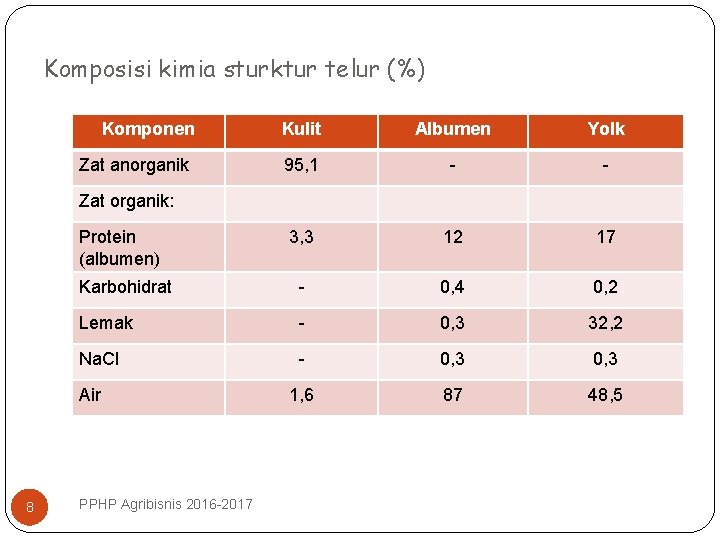 Komposisi kimia sturktur telur (%)

| Komponen | Kulit | Albumen | Yolk |
|---|---|---|---|
| Zat anorganik | 95,1 | - | - |
| Zat organik: | | | |
| Protein (albumen) | 3,3 | 12 | 17 |
| Karbohidrat | - | 0,4 | 0,2 |
| Lemak | - | 0,3 | 32,2 |
| NaCl | - | 0,3 | 0,3 |
| Air | 1,6 | 87 | 48,5 |

8

PPHP Agribisnis 2016-2017